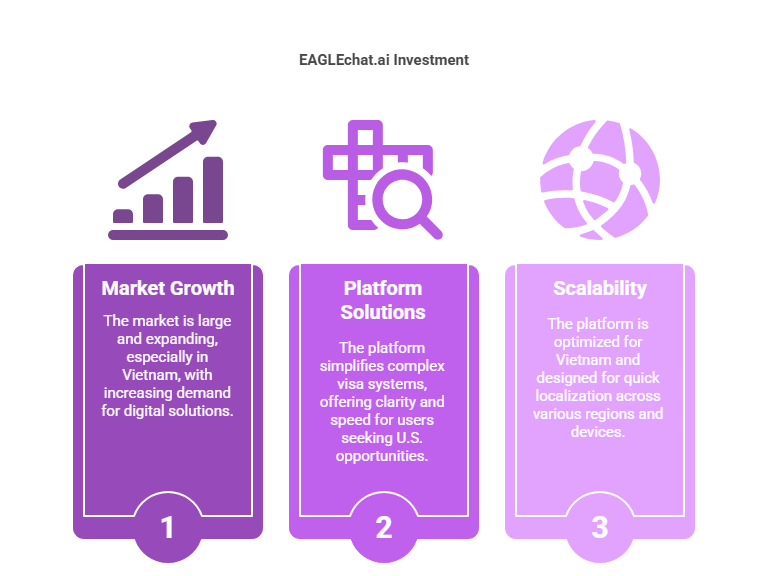 EAGLEchat.ai Investment

Market Growth

The market is large and expanding, especially in Vietnam, with increasing demand for digital solutions.

1

Platform Solutions

The platform simplifies complex visa systems, offering clarity and speed for users seeking U.S. opportunities.

2

Scalability

The platform is optimized for Vietnam and designed for quick localization across various regions and devices.

3